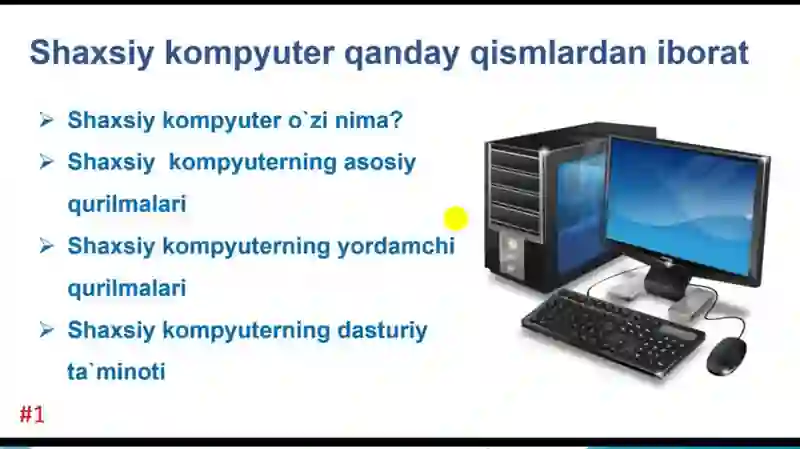 Shaxsiy kompyuter qanday qismlardan iborat

➢ Shaxsiy kompyuter o`zi nima?
➢ Shaxsiy kompyuterning asosiy qurilmalari
➢ Shaxsiy kompyuterning yordamchi qurilmalari
➢ Shaxsiy kompyuterning dasturiy ta`minoti

#1